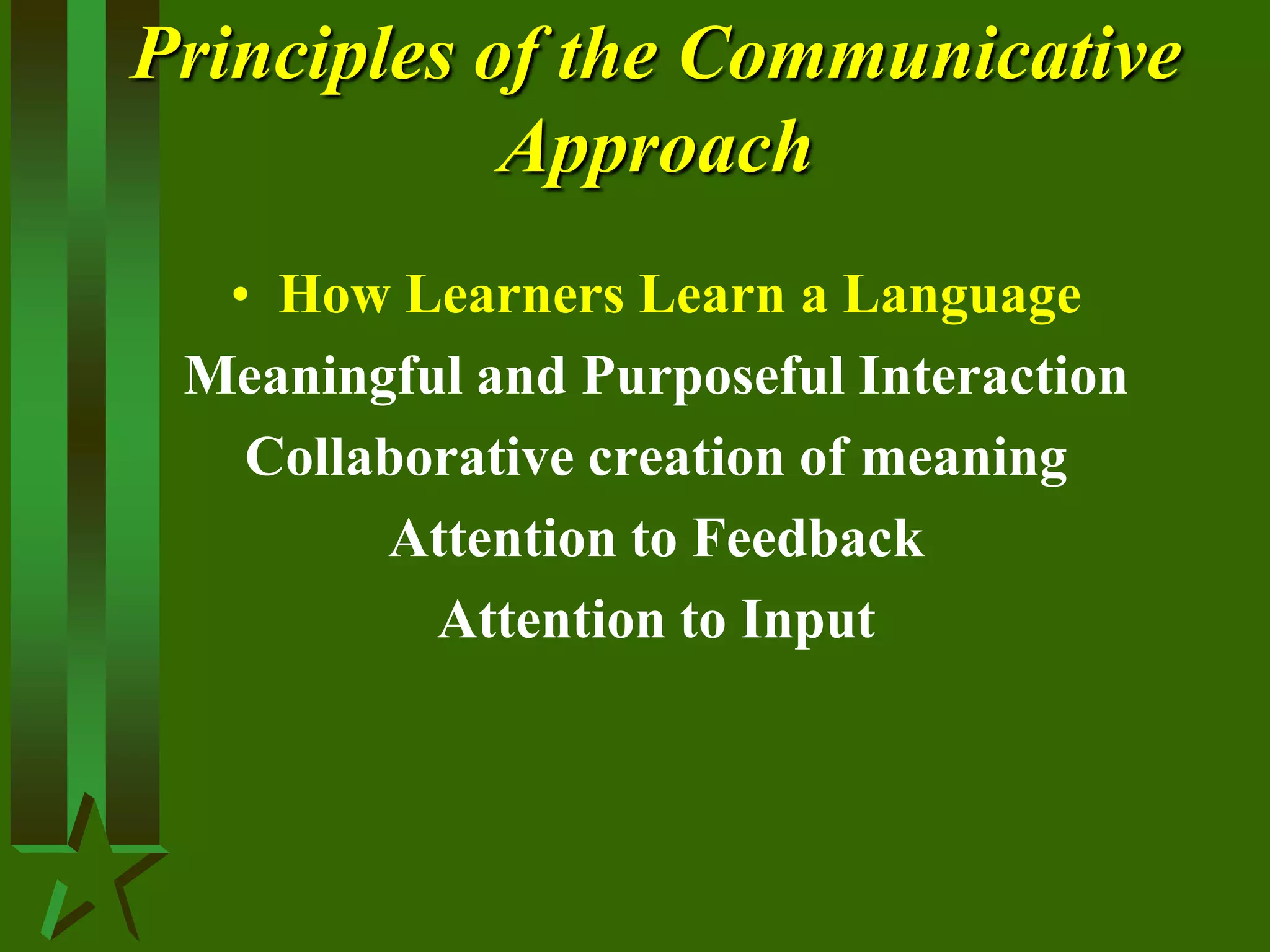 Principles of the Communicative Approach

• How Learners Learn a Language

Meaningful and Purposeful Interaction

Collaborative creation of meaning

Attention to Feedback

Attention to Input